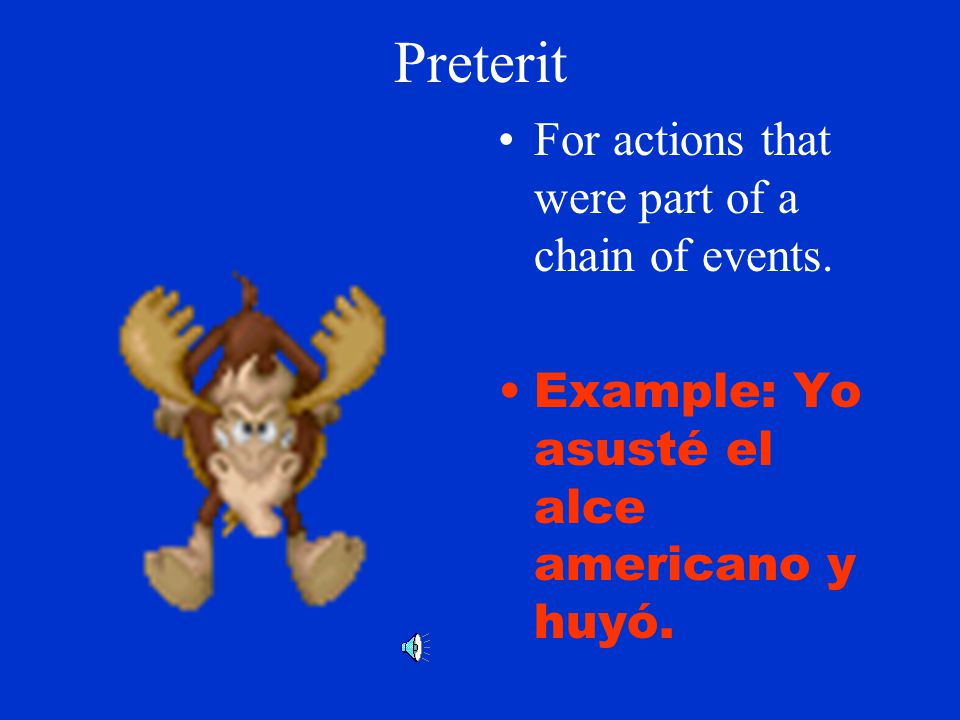 Preterit

• For actions that were part of a chain of events.

• Example: Yo asusté el alce americano y huyó.